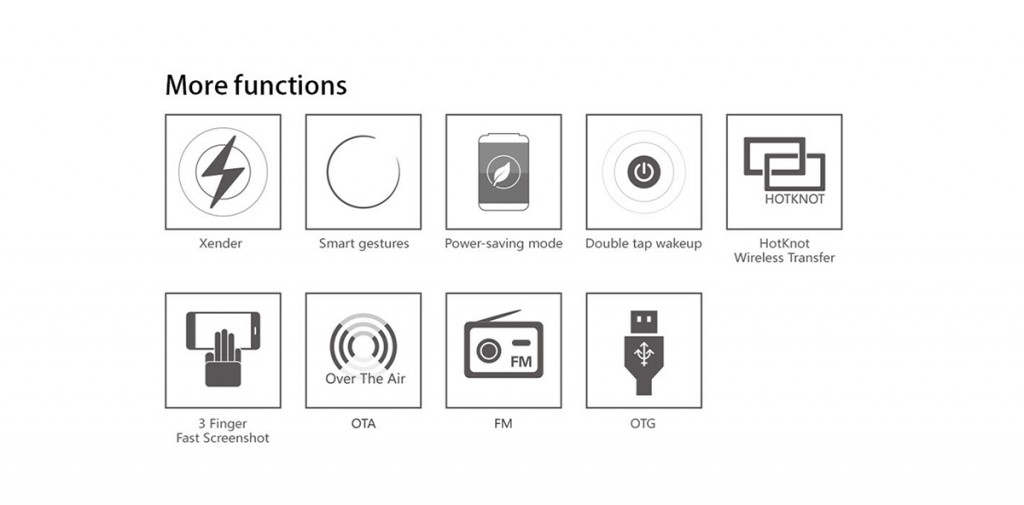 More functions

Xender

Smart gestures

Power-saving mode

Double tap wakeup

HOTKNOT

HotKnot Wireless Transfer

3 Finger Fast Screenshot

Over The Air

OTA

FM

FM

OTG